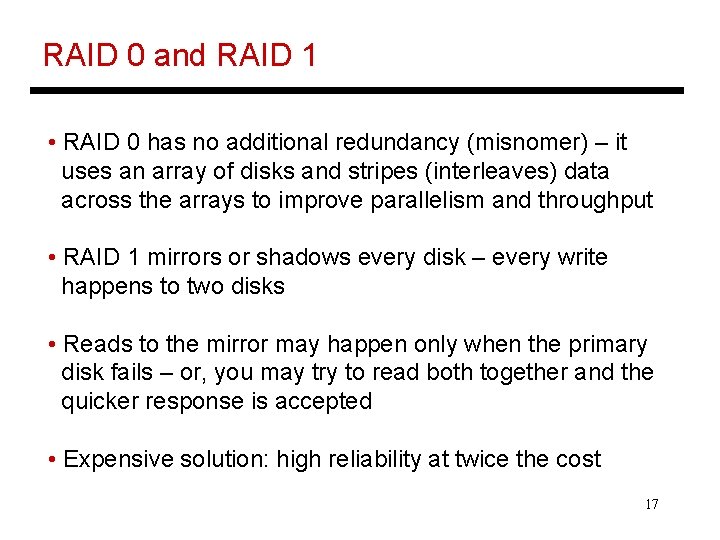 RAID 0 and RAID 1

• RAID 0 has no additional redundancy (misnomer) – it uses an array of disks and stripes (interleaves) data across the arrays to improve parallelism and throughput

• RAID 1 mirrors or shadows every disk – every write happens to two disks

• Reads to the mirror may happen only when the primary disk fails – or, you may try to read both together and the quicker response is accepted

• Expensive solution: high reliability at twice the cost

17